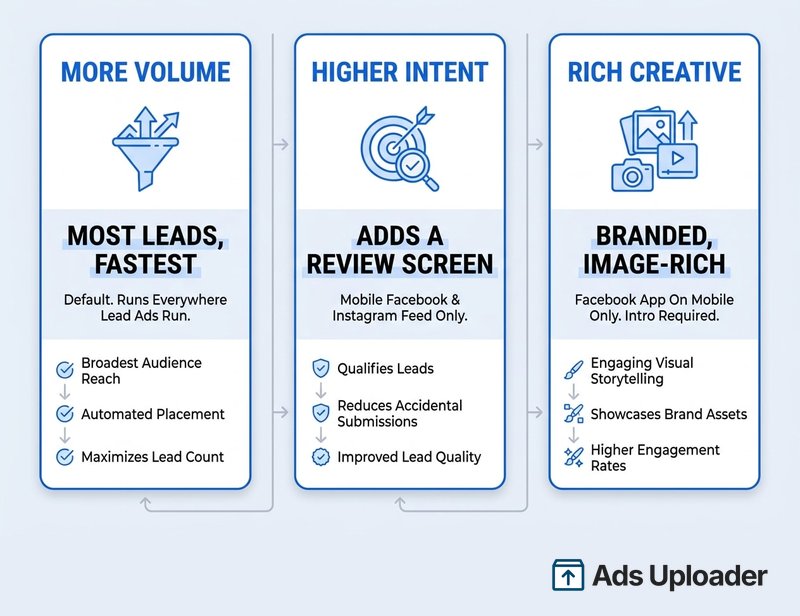 MORE VOLUME

MOST LEADS, FASTEST

Default. Runs Everywhere Lead Ads Run.

Broadest Audience Reach

Automated Placement

Maximizes Lead Count

HIGHER INTENT

ADDS A REVIEW SCREEN

Mobile Facebook & Instagram Feed Only.

Qualifies Leads

Reduces Accidental Submissions

Improved Lead Quality

RICH CREATIVE

BRANDED, IMAGE-RICH

Facebook App On Mobile Only. Intro Required.

Engaging Visual Storytelling

Showcases Brand Assets

Higher Engagement Rates

Ads Uploader